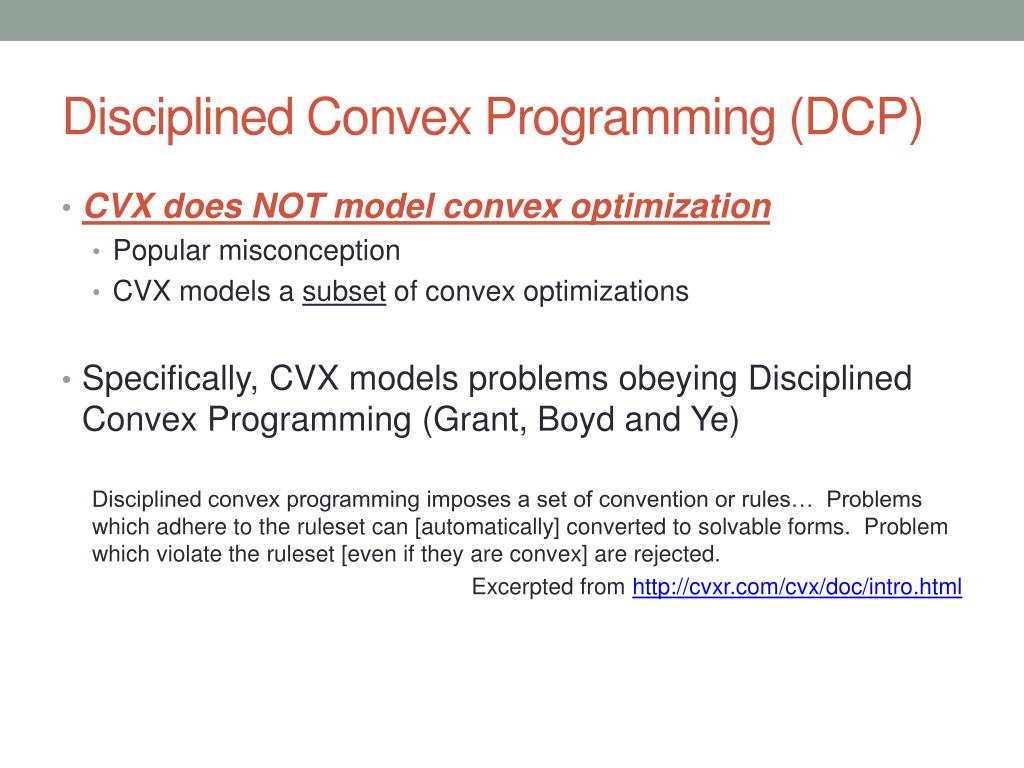 Disciplined Convex Programming (DCP)

• CVX does NOT model convex optimization
  • Popular misconception
  • CVX models a subset of convex optimizations

• Specifically, CVX models problems obeying Disciplined Convex Programming (Grant, Boyd and Ye)

Disciplined convex programming imposes a set of convention or rules… Problems which adhere to the ruleset can [automatically] converted to solvable forms. Problem which violate the ruleset [even if they are convex] are rejected.

Excerpted from http://cvxr.com/cvx/doc/intro.html